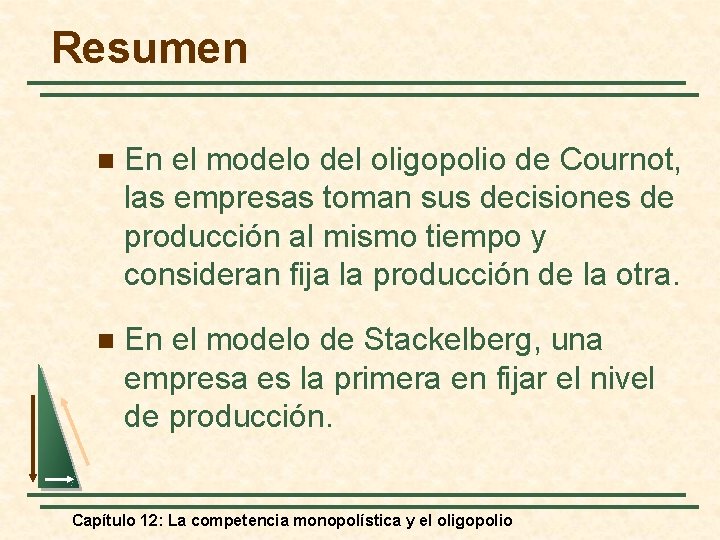 Resumen

En el modelo del oligopolio de Cournot, las empresas toman sus decisiones de producción al mismo tiempo y consideran fija la producción de la otra.

En el modelo de Stackelberg, una empresa es la primera en fijar el nivel de producción.

Capítulo 12: La competencia monopolística y el oligopolio